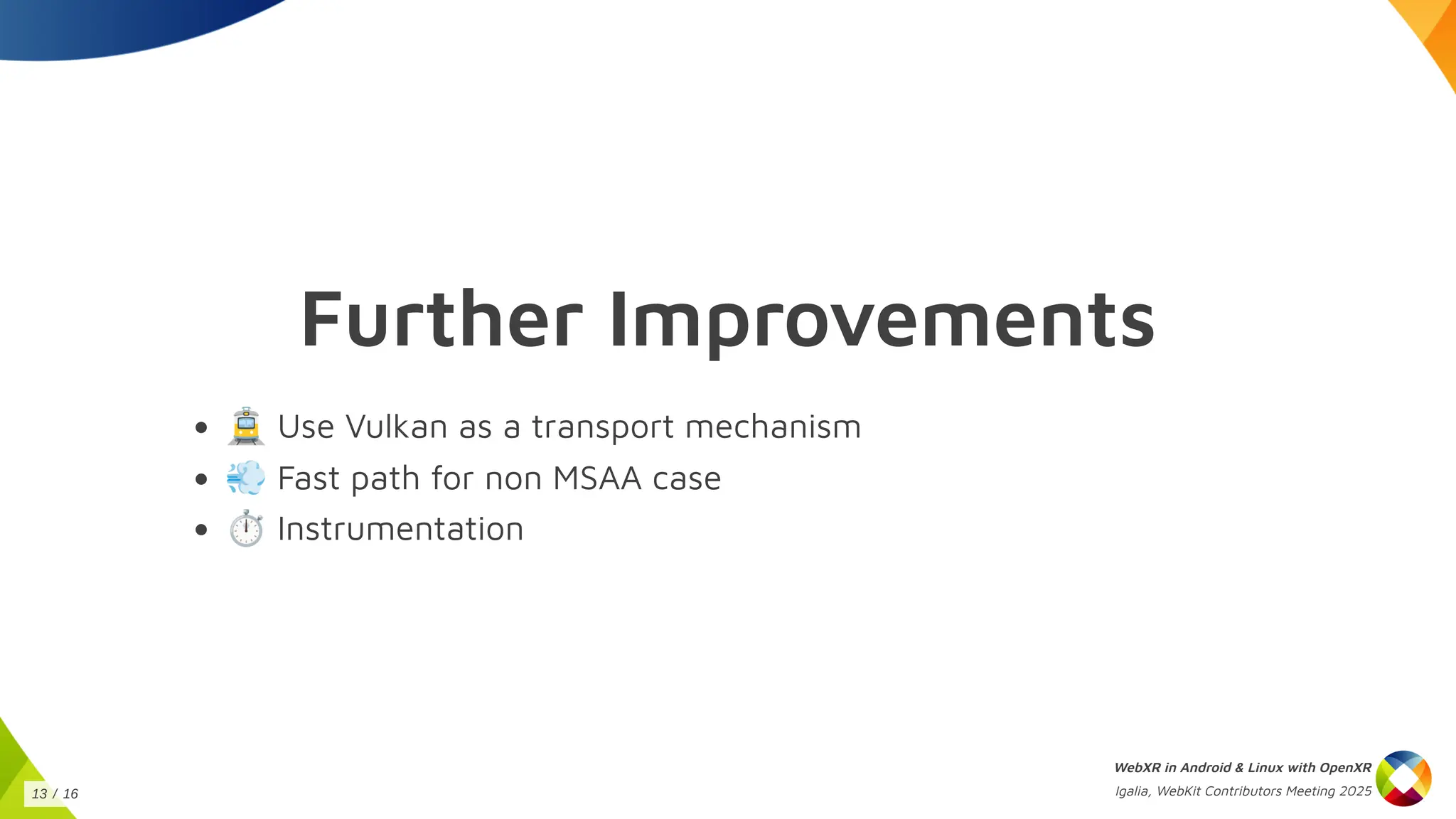 Further Improvements

- 🚊 Use Vulkan as a transport mechanism
- 💨 Fast path for non MSAA case
- ⏱️ Instrumentation

13 / 16

WebXR in Android & Linux with OpenXR
Igalia, WebKit Contributors Meeting 2025